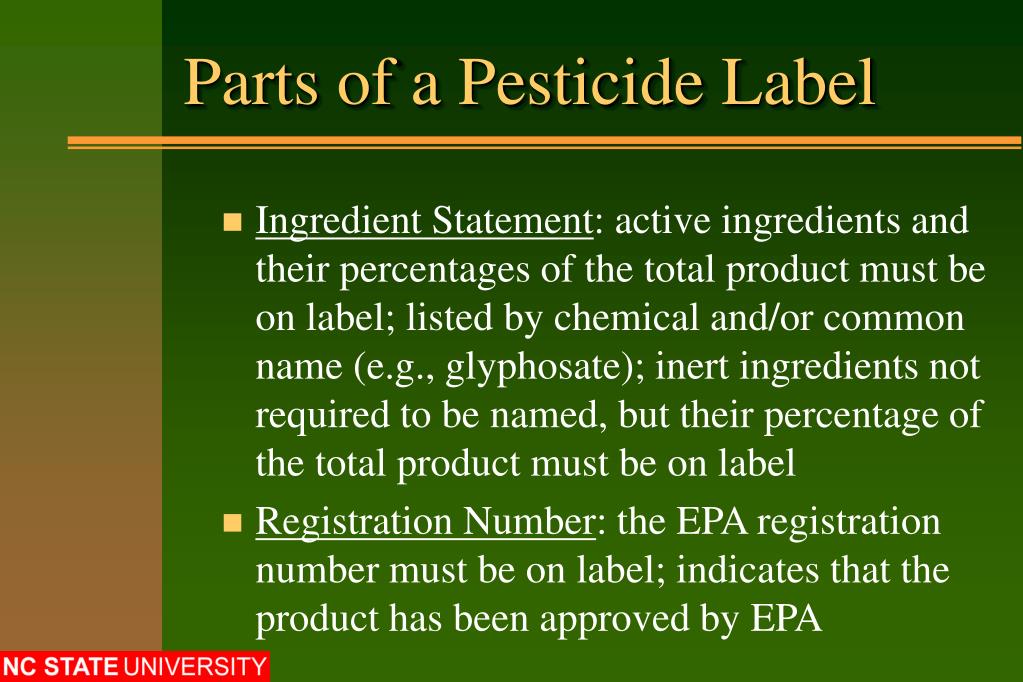 Parts of a Pesticide Label

Ingredient Statement: active ingredients and their percentages of the total product must be on label; listed by chemical and/or common name (e.g., glyphosate); inert ingredients not required to be named, but their percentage of the total product must be on label

Registration Number: the EPA registration number must be on label; indicates that the product has been approved by EPA

NC STATE UNIVERSITY